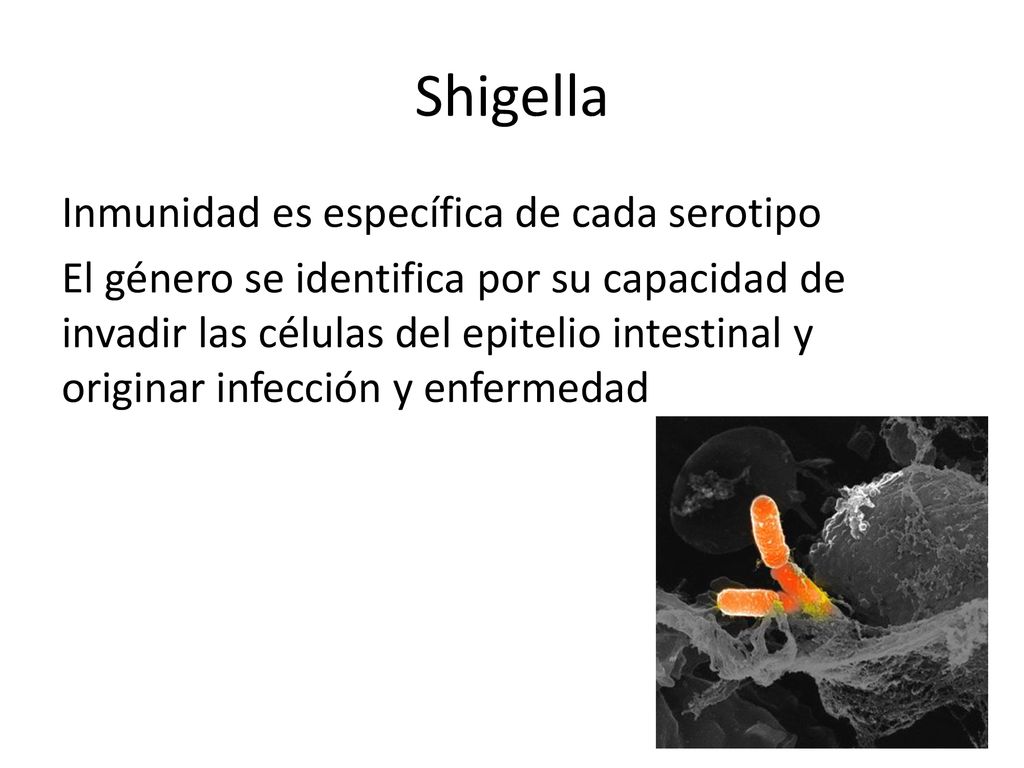 Shigella

Inmunidad es específica de cada serotipo

El género se identifica por su capacidad de invadir las células del epitelio intestinal y originar infección y enfermedad